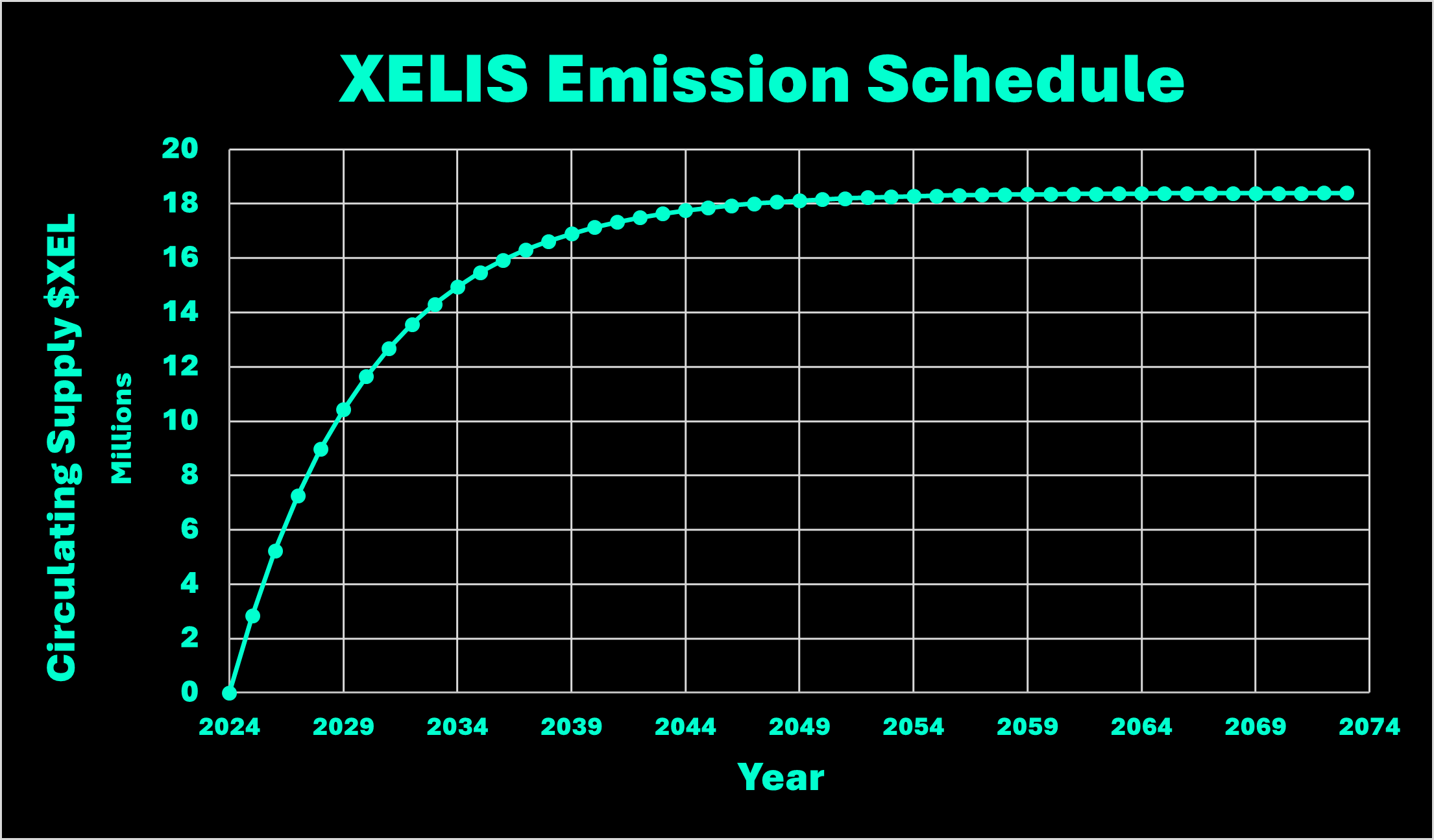 XELIS Emission Schedule

Circulating Supply $XEL
Millions

20
18
16
14
12
10
8
6
4
2
0

2024 2029 2034 2039 2044 2049 2054 2059 2064 2069 2074

Year